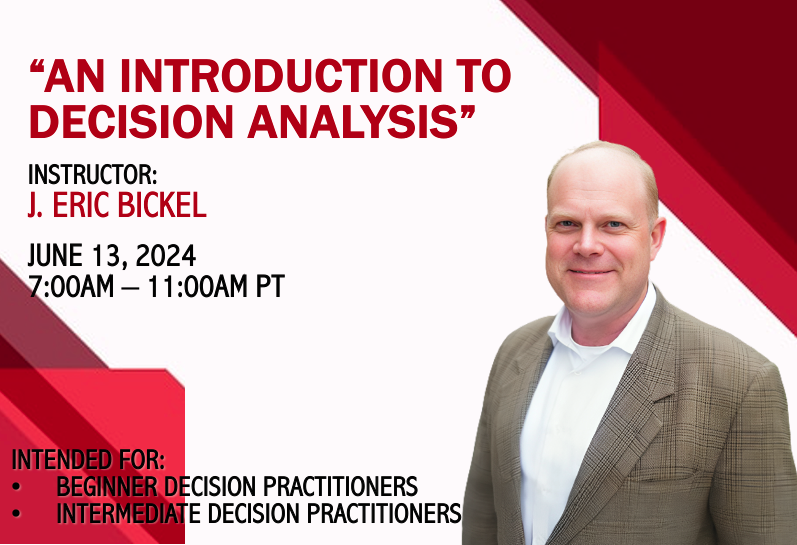 “AN INTRODUCTION TO DECISION ANALYSIS”

INSTRUCTOR:
J. ERIC BICKEL

JUNE 13, 2024
7:00AM – 11:00AM PT

INTENDED FOR:
• BEGINNER DECISION PRACTITIONERS
• INTERMEDIATE DECISION PRACTITIONERS